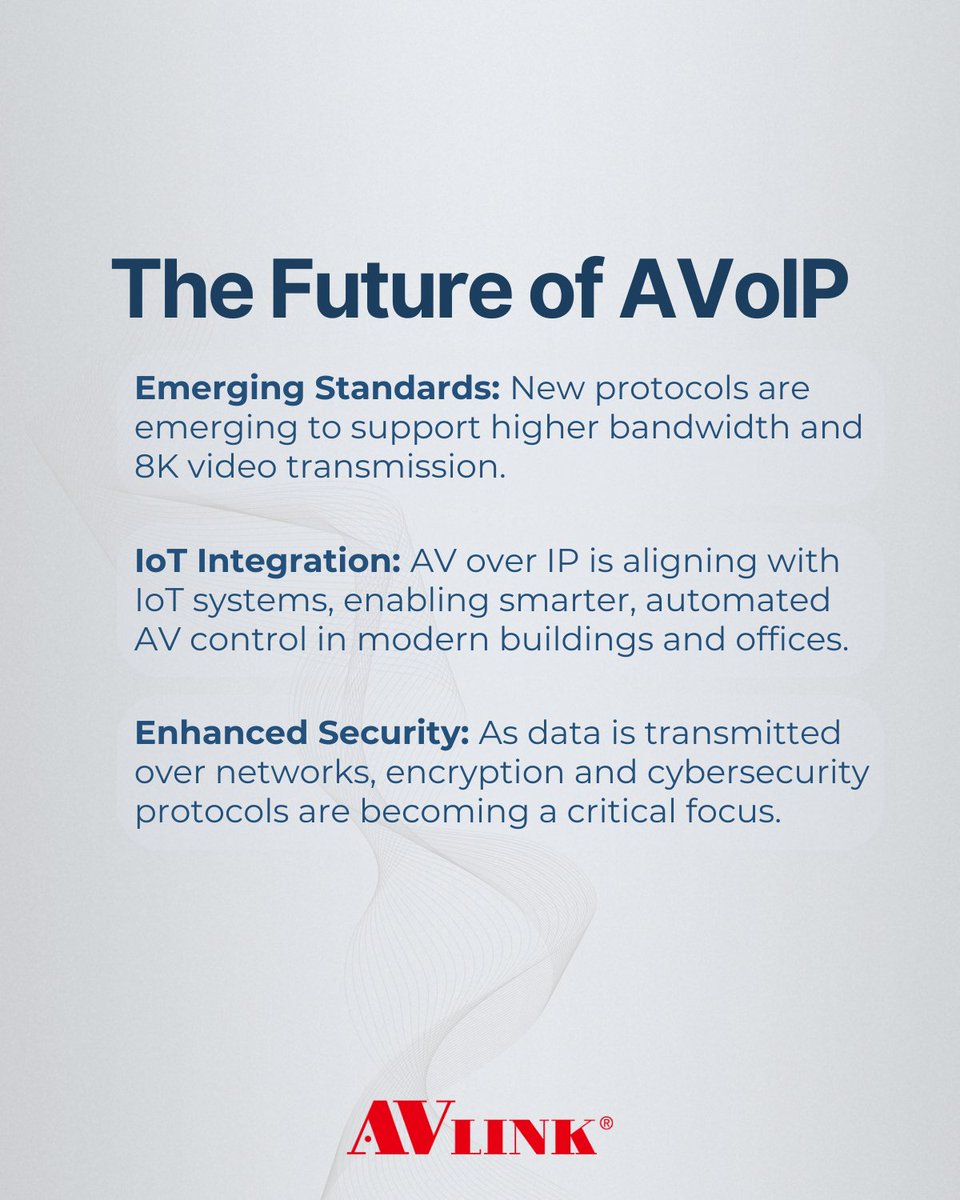 The Future of AVoIP

Emerging Standards: New protocols are emerging to support higher bandwidth and 8K video transmission.

IoT Integration: AV over IP is aligning with IoT systems, enabling smarter, automated AV control in modern buildings and offices.

Enhanced Security: As data is transmitted over networks, encryption and cybersecurity protocols are becoming a critical focus.

AVLINK®